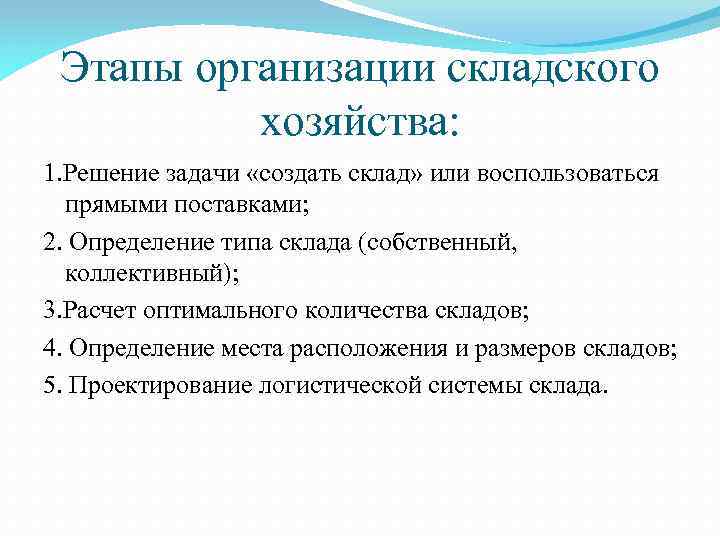 Этапы организации складского хозяйства:

1.Решение задачи «создать склад» или воспользоваться прямыми поставками;

2. Определение типа склада (собственный, коллективный);

3.Расчет оптимального количества складов;

4. Определение места расположения и размеров складов;

5. Проектирование логистической системы склада.